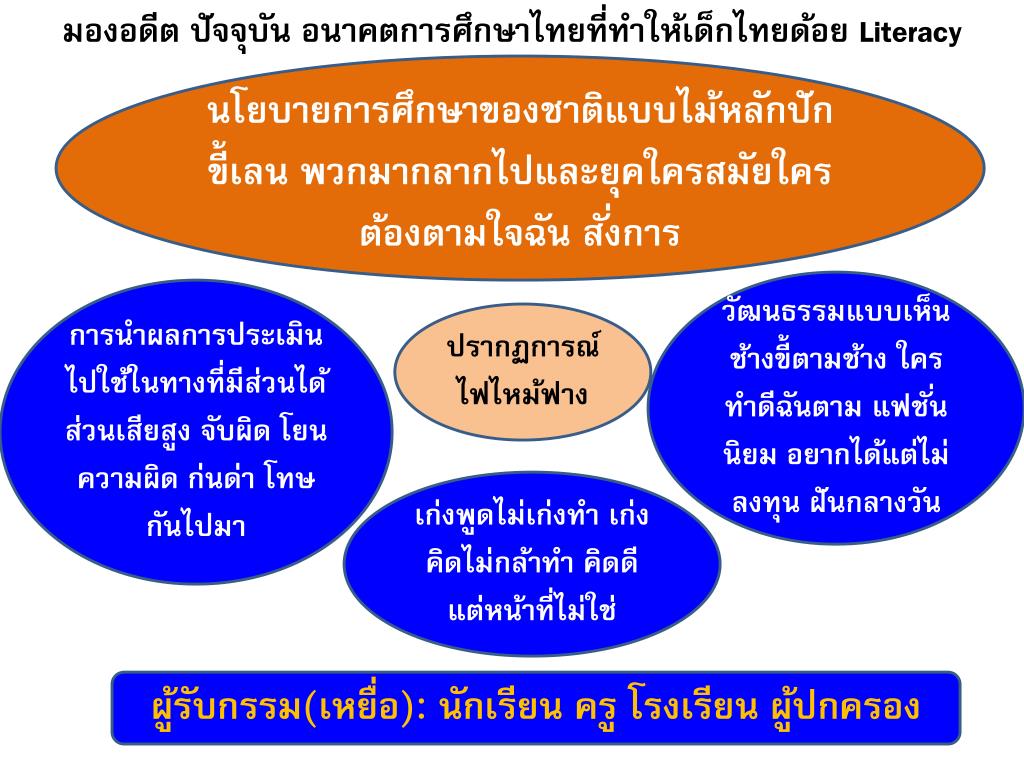 มองอดีต ปัจจุบัน อนาคตการศึกษาไทยที่ทำให้เด็กไทยด้อย Literacy

นโยบายการศึกษาของชาติแบบไม้หลักปักขี้เลน พวกมากลากไปและยุคใครสมัยใครต้องตามใจฉัน สั่งการ

การนำผลการประเมินไปใช้ในทางที่มีส่วนได้ส่วนเสียสูง จับผิด โยนความผิด ก่นด่า โทษกันไปมา

ปรากฏการณ์ไฟไหม้ฟาง

วัฒนธรรมแบบเห็นช้างขี้ตามช้าง ใครทำดีฉันตาม แฟชั่นนิยม อยากได้แต่ไม่ลงทุน ฝันกลางวัน

เก่งพูดไม่เก่งทำ เก่งคิดไม่กล้าทำ คิดดีแต่หน้าที่ไม่ใช่

ผู้รับกรรม(เหยื่อ): นักเรียน ครู โรงเรียน ผู้ปกครอง